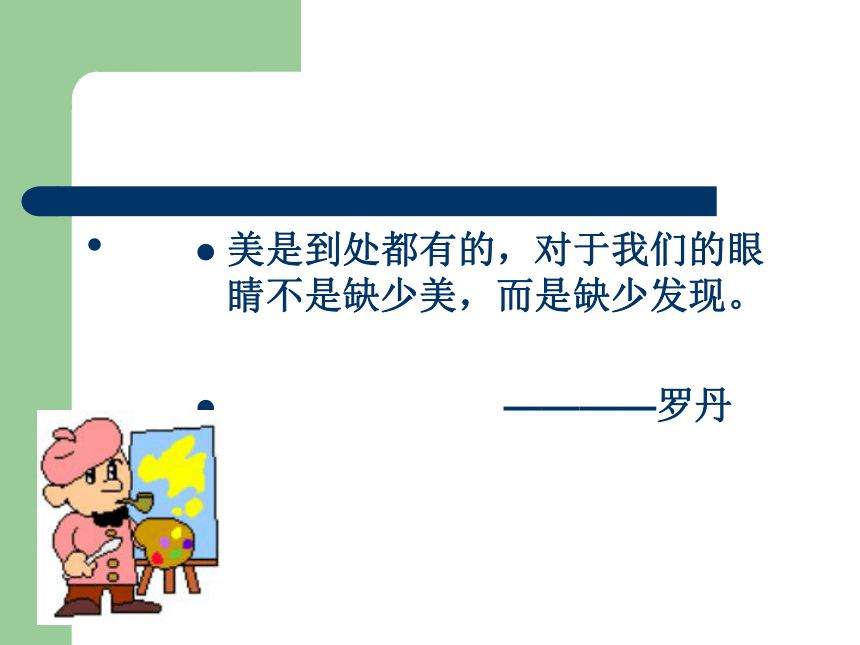 美是到处都有的，对于我们的眼睛不是缺少美，而是缺少发现。

————罗丹